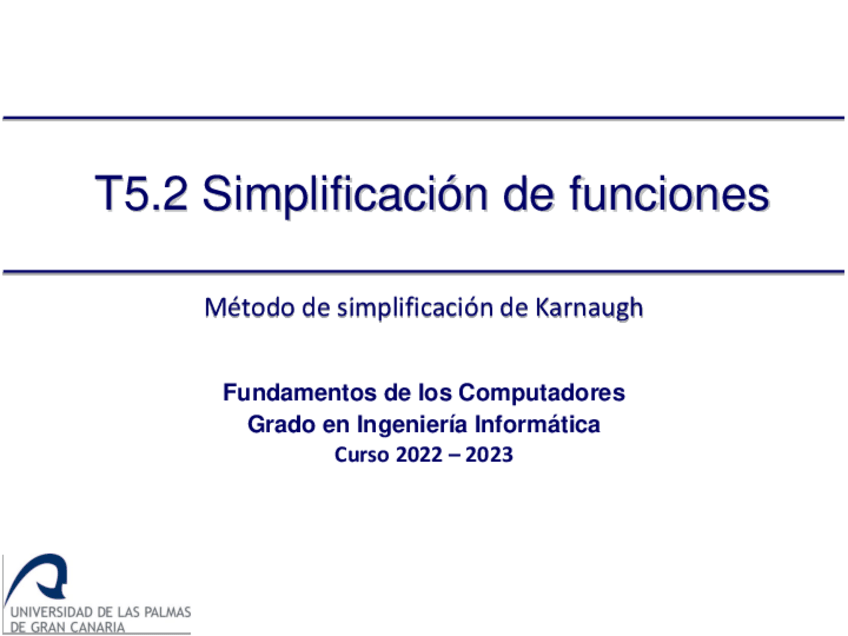 T5.2 Simplificación de funciones

Método de simplificación de Karnaugh

Fundamentos de los Computadores
Grado en Ingeniería Informática
Curso 2022 – 2023

UNIVERSIDAD DE LAS PALMAS DE GRAN CANARIA